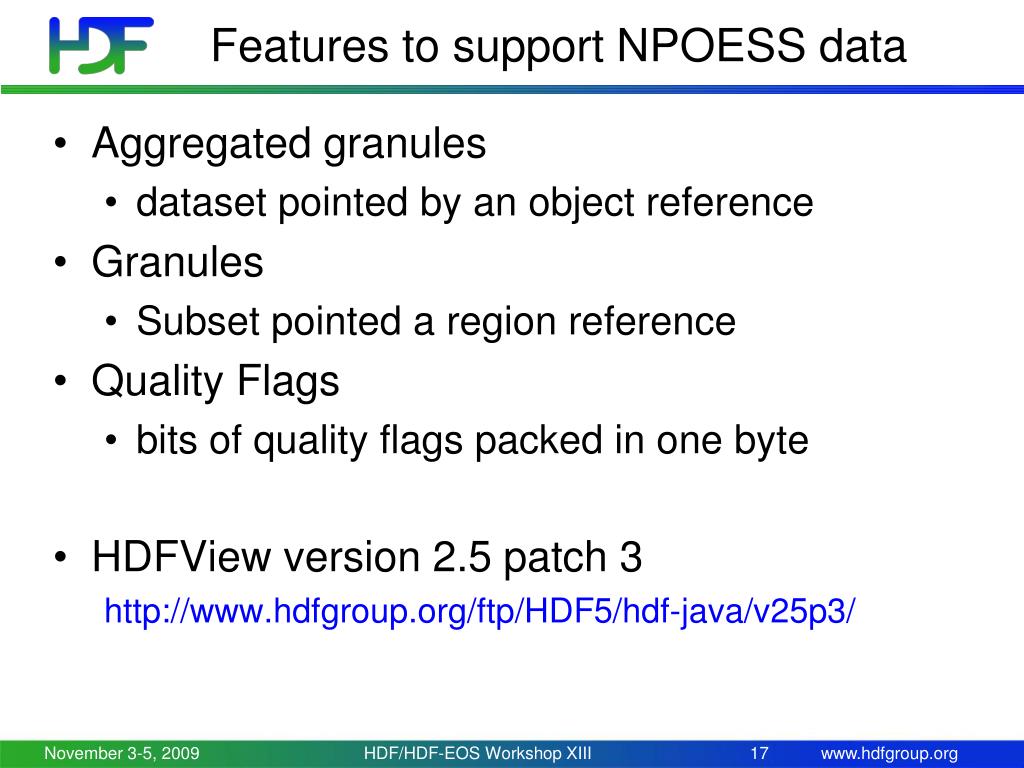 HDF

Features to support NPOESS data

• Aggregated granules
  • dataset pointed by an object reference
• Granules
  • Subset pointed a region reference
• Quality Flags
  • bits of quality flags packed in one byte

• HDFView version 2.5 patch 3
http://www.hdfgroup.org/ftp/HDF5/hdf-java/v25p3/

November 3-5, 2009 HDF/HDF-EOS Workshop XIII 17 www.hdfgroup.org